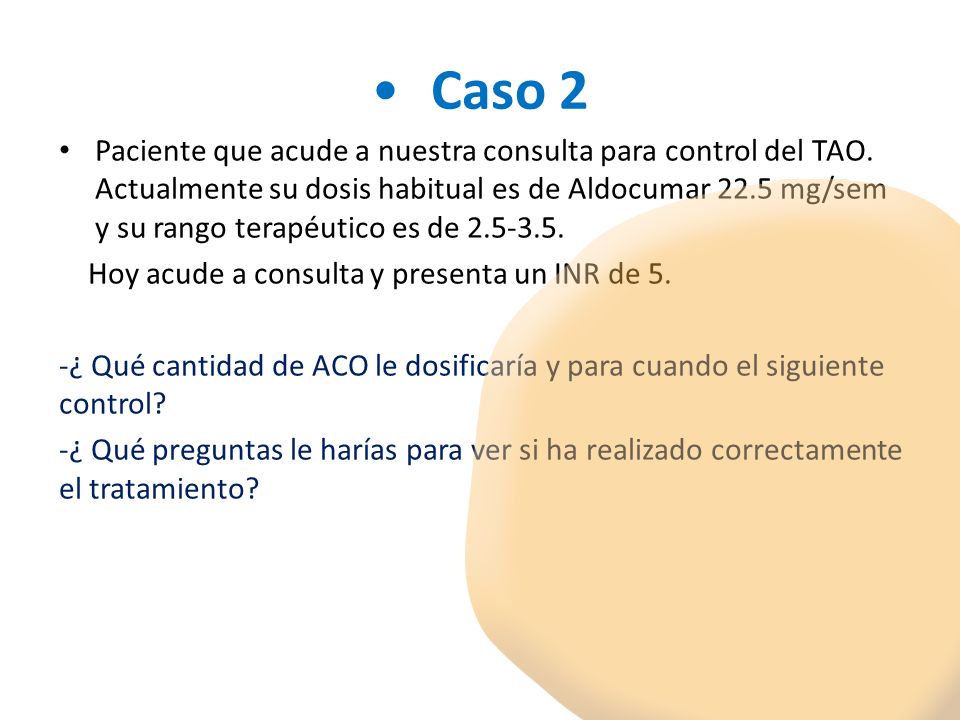 • Caso 2

• Paciente que acude a nuestra consulta para control del TAO. Actualmente su dosis habitual es de Aldocumar 22.5 mg/sem y su rango terapéutico es de 2.5-3.5.

Hoy acude a consulta y presenta un INR de 5.

-¿ Qué cantidad de ACO le dosificaría y para cuando el siguiente control?

-¿ Qué preguntas le harías para ver si ha realizado correctamente el tratamiento?